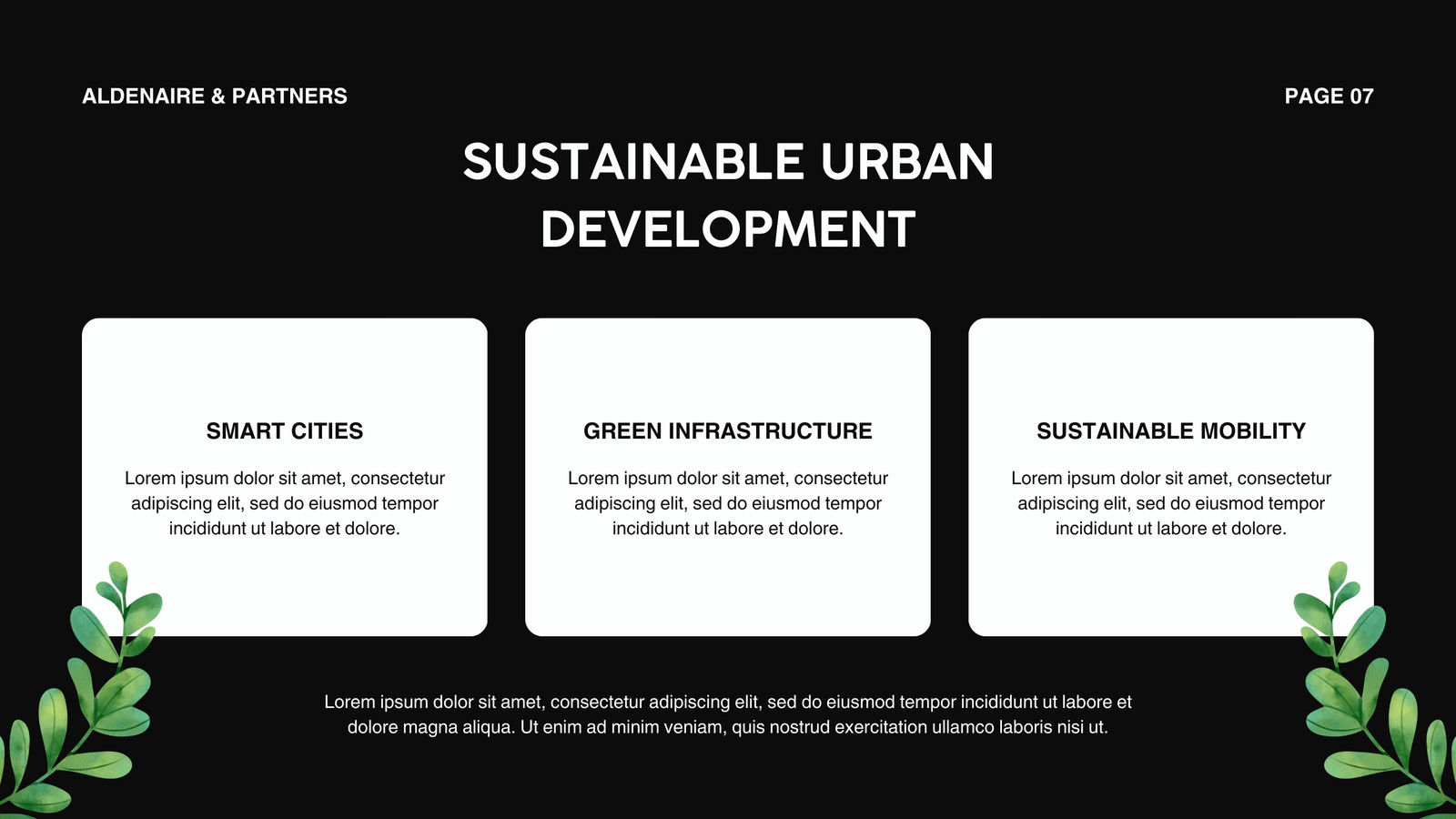 ALDENAIRE & PARTNERS

PAGE 07

SUSTAINABLE URBAN DEVELOPMENT

SMART CITIES

Lorem ipsum dolor sit amet, consectetur adipiscing elit, sed do eiusmod tempor incididunt ut labore et dolore.

GREEN INFRASTRUCTURE

Lorem ipsum dolor sit amet, consectetur adipiscing elit, sed do eiusmod tempor incididunt ut labore et dolore.

SUSTAINABLE MOBILITY

Lorem ipsum dolor sit amet, consectetur adipiscing elit, sed do eiusmod tempor incididunt ut labore et dolore.

Lorem ipsum dolor sit amet, consectetur adipiscing elit, sed do eiusmod tempor incididunt ut labore et dolore magna aliqua. Ut enim ad minim veniam, quis nostrud exercitation ullamco laboris nisi ut.